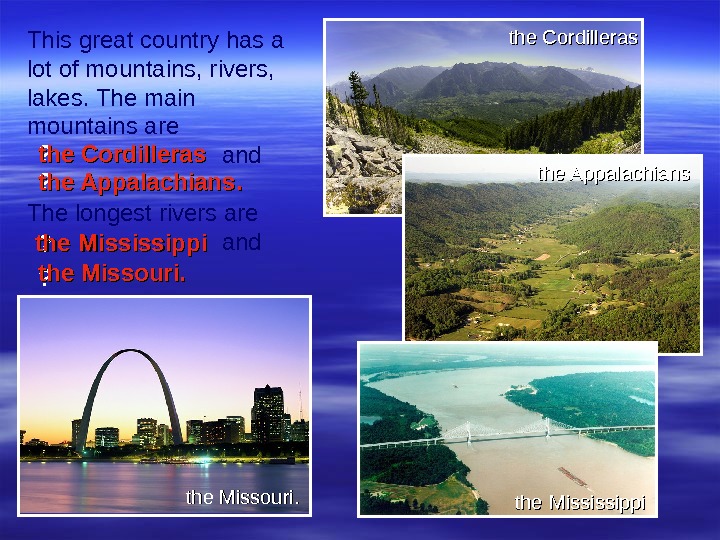 This great country has a lot of mountains, rivers, lakes. The main mountains are

the Cordilleras and the Appalachians.

The longest rivers are

the Mississippi and the Missouri.

the Cordilleras

the Appalachians

the Missouri.

the Mississippi